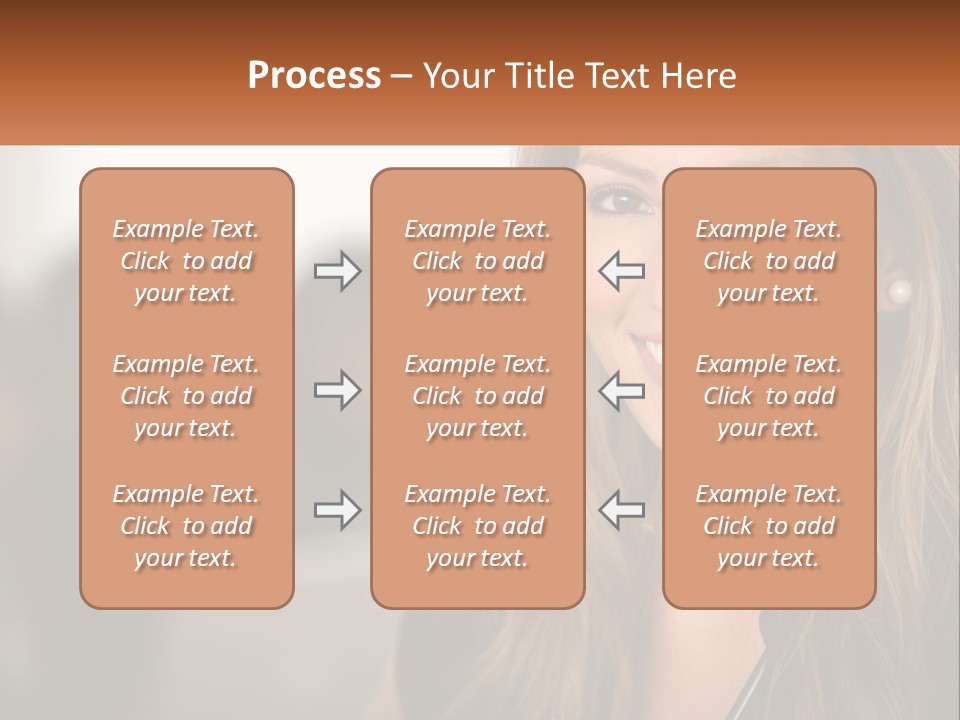 Process – Your Title Text Here

Example Text. Click to add your text.

Example Text. Click to add your text.

Example Text. Click to add your text.

Example Text. Click to add your text.

Example Text. Click to add your text.

Example Text. Click to add your text.

Example Text. Click to add your text.

Example Text. Click to add your text.

Example Text. Click to add your text.